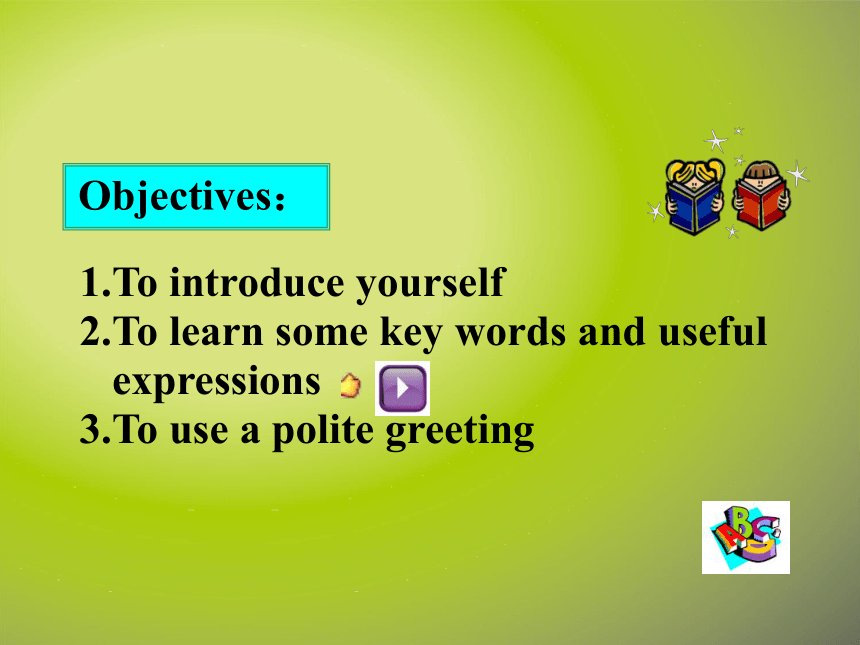 Objectives：

1.To introduce yourself
2.To learn some key words and useful expressions
3.To use a polite greeting

ABC